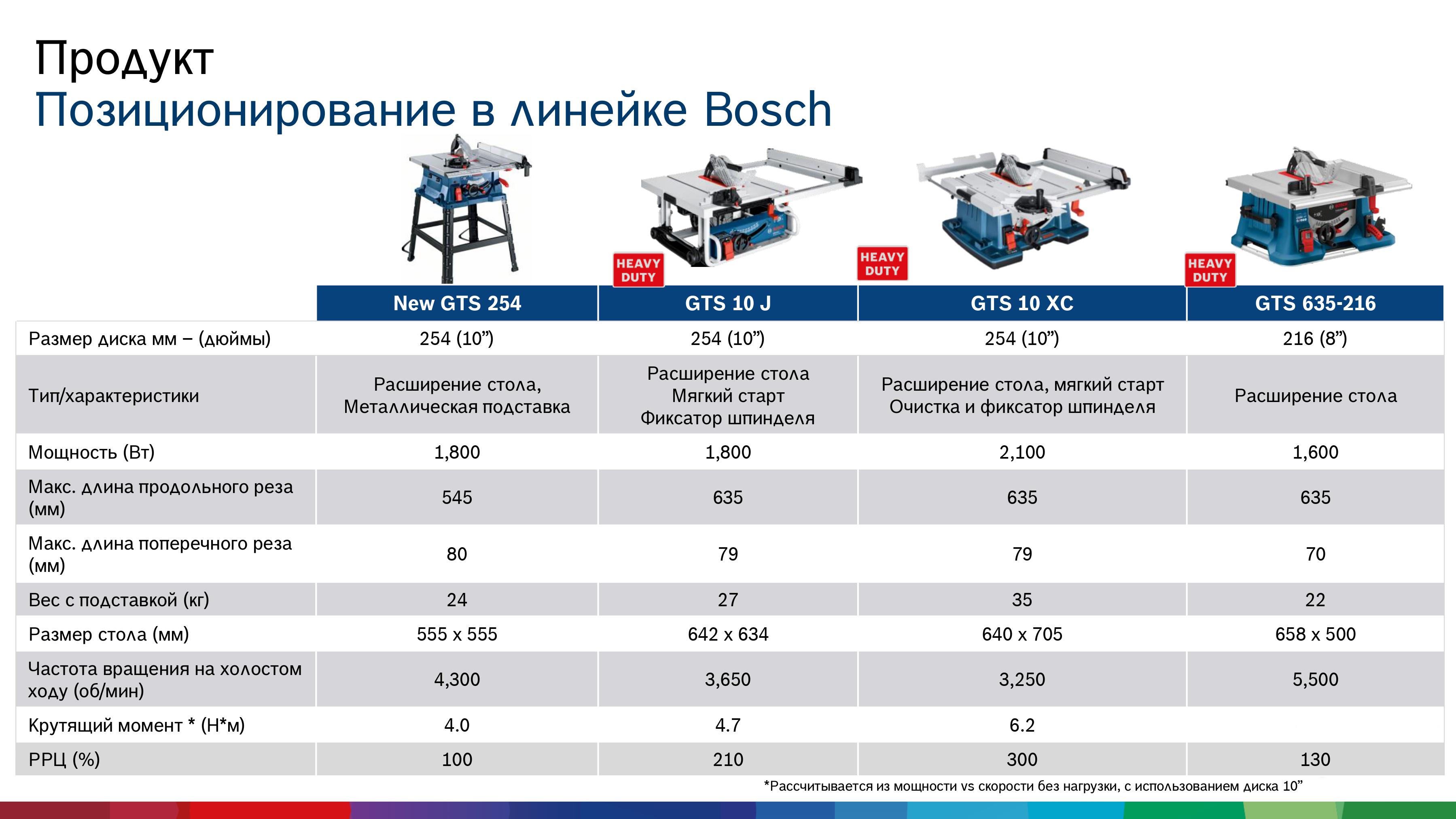 Продукт
Позиционирование в линейке Bosch

HEAVY DUTY
HEAVY DUTY
HEAVY DUTY

| | New GTS 254 | GTS 10 J | GTS 10 XC | GTS 635-216 |
|---|---|---|---|---|
| Размер диска мм – (дюймы) | 254 (10”) | 254 (10”) | 254 (10”) | 216 (8”) |
| Тип/характеристики | Расширение стола, Металлическая подставка | Расширение стола Мягкий старт Фиксатор шпинделя | Расширение стола, мягкий старт Очистка и фиксатор шпинделя | Расширение стола |
| Мощность (Вт) | 1,800 | 1,800 | 2,100 | 1,600 |
| Макс. длина продольного реза (мм) | 545 | 635 | 635 | 635 |
| Макс. длина поперечного реза (мм) | 80 | 79 | 79 | 70 |
| Вес с подставкой (кг) | 24 | 27 | 35 | 22 |
| Размер стола (мм) | 555 x 555 | 642 x 634 | 640 x 705 | 658 x 500 |
| Частота вращения на холостом ходу (об/мин) | 4,300 | 3,650 | 3,250 | 5,500 |
| Крутящий момент * (Н*м) | 4.0 | 4.7 | 6.2 | |
| РРЦ (%) | 100 | 210 | 300 | 130 |

*Рассчитывается из мощности vs скорости без нагрузки, с использованием диска 10”